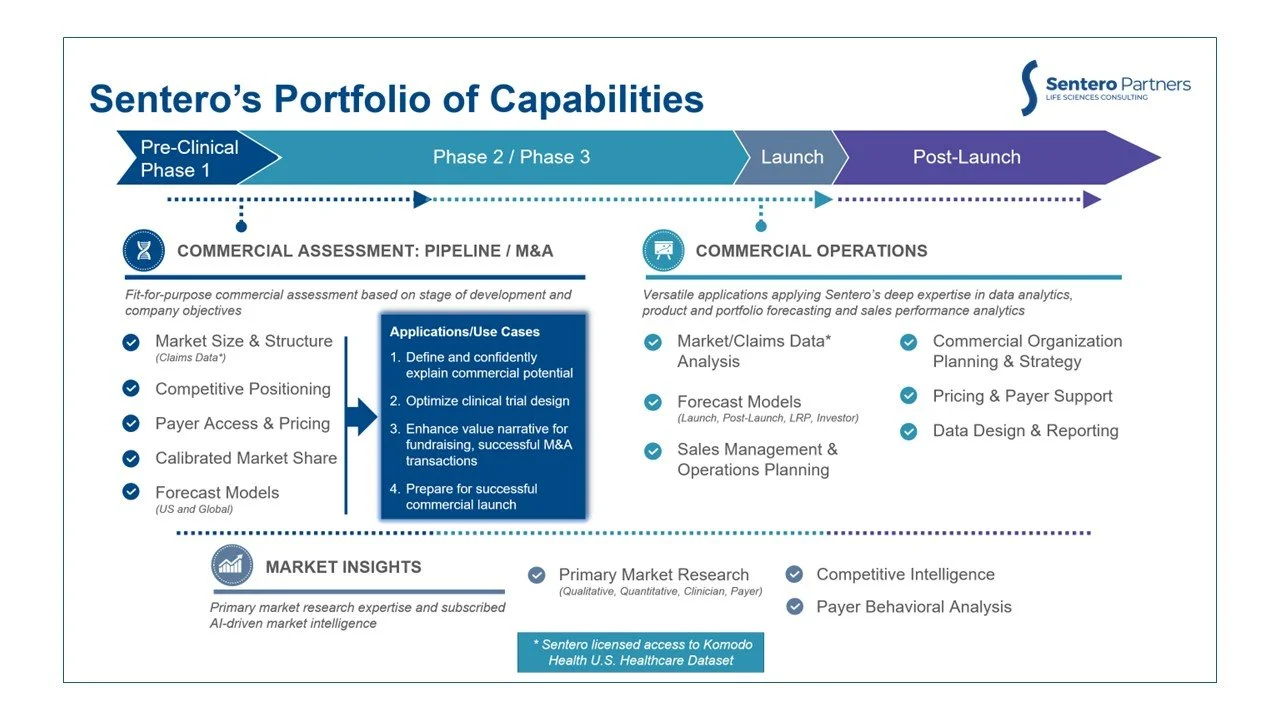 Sentero's Portfolio of Capabilities

Sentero Partners
LIFE SCIENCES CONSULTING

Pre-Clinical Phase 1

Phase 2 / Phase 3

Launch

Post-Launch

COMMERCIAL ASSESSMENT: PIPELINE / M&A

Fit-for-purpose commercial assessment based on stage of development and company objectives

Market Size & Structure
(Claims Data*)

Competitive Positioning

Payer Access & Pricing

Calibrated Market Share

Forecast Models
(US and Global)

Applications/Use Cases

1. Define and confidently explain commercial potential

2. Optimize clinical trial design

3. Enhance value narrative for fundraising, successful M&A transactions

4. Prepare for successful commercial launch

COMMERCIAL OPERATIONS

Versatile applications applying Sentero's deep expertise in data analytics, product and portfolio forecasting and sales performance analytics

Market/Claims Data* Analysis

Forecast Models
(Launch, Post-Launch, LRP, Investor)

Sales Management & Operations Planning

Commercial Organization Planning & Strategy

Pricing & Payer Support

Data Design & Reporting

MARKET INSIGHTS

Primary market research expertise and subscribed AI-driven market intelligence

Primary Market Research
(Qualitative, Quantitative, Clinician, Payer)

Competitive Intelligence

Payer Behavioral Analysis

* Sentero licensed access to Komodo Health U.S. Healthcare Dataset